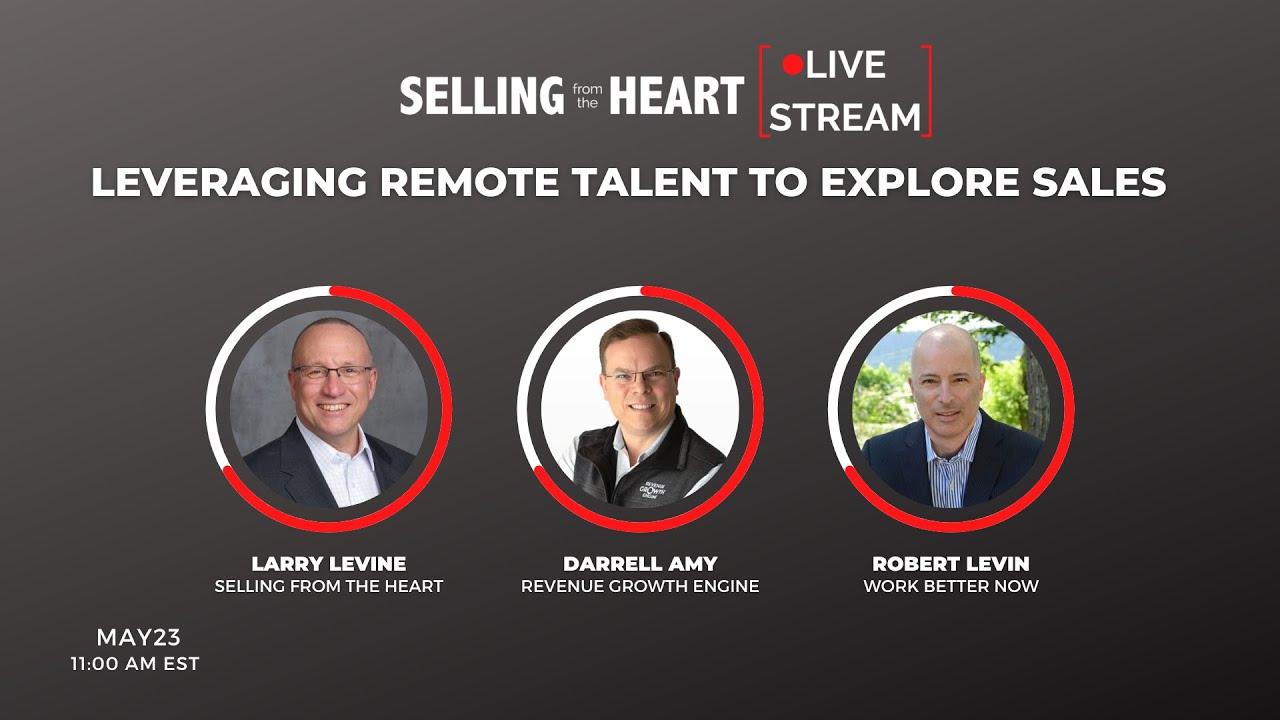 SELLING from the HEART

LIVE STREAM

LEVERAGING REMOTE TALENT TO EXPLORE SALES

REVENUE GROWTH ENGINE

LARRY LEVINE
SELLING FROM THE HEART

DARRELL AMY
REVENUE GROWTH ENGINE

ROBERT LEVIN
WORK BETTER NOW

MAY23
11:00 AM EST